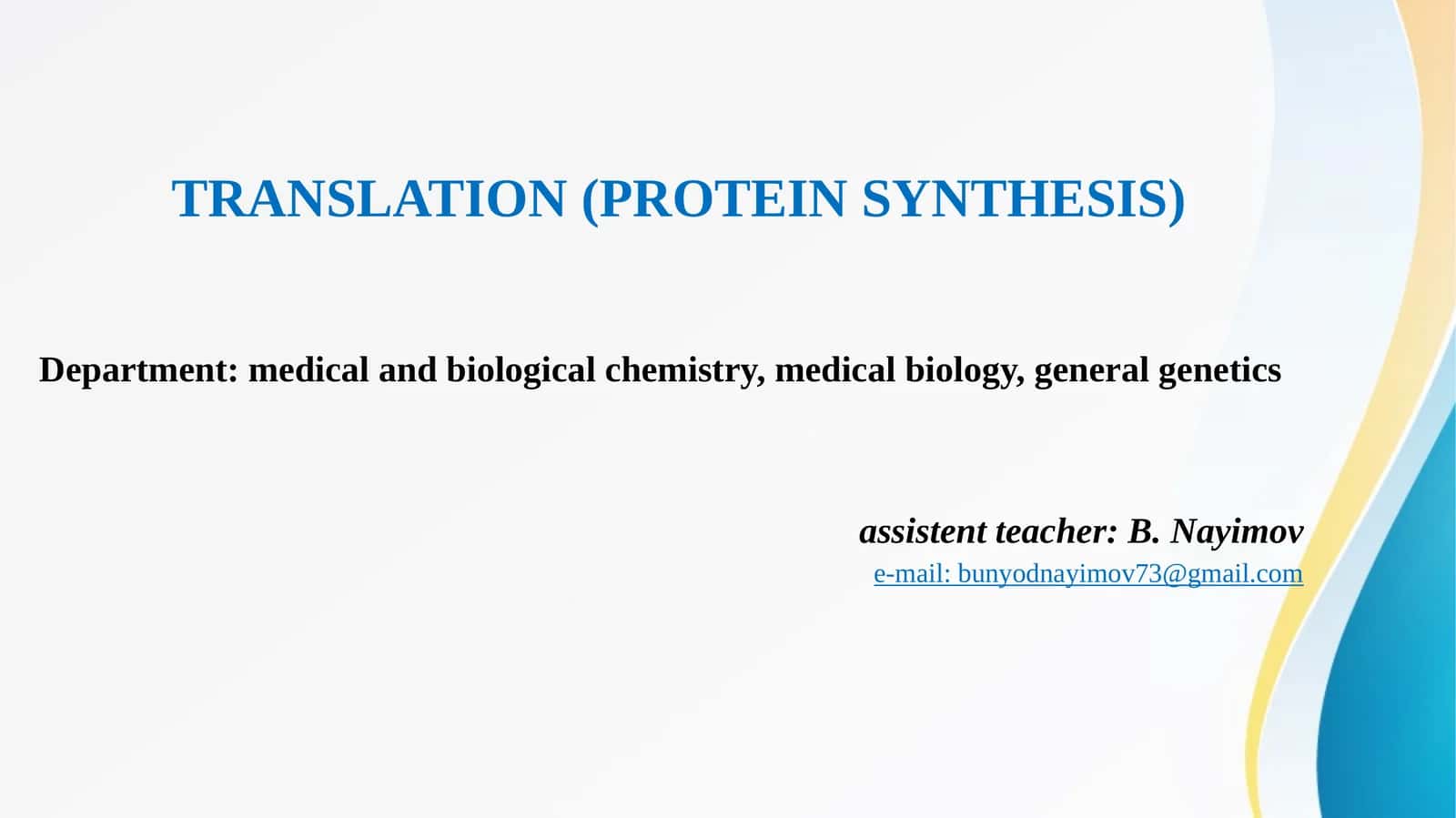 TRANSLATION (PROTEIN SYNTHESIS)

Department: medical and biological chemistry, medical biology, general genetics

assistent teacher: B. Nayimov
e-mail: bunyodnayimov73@gmail.com